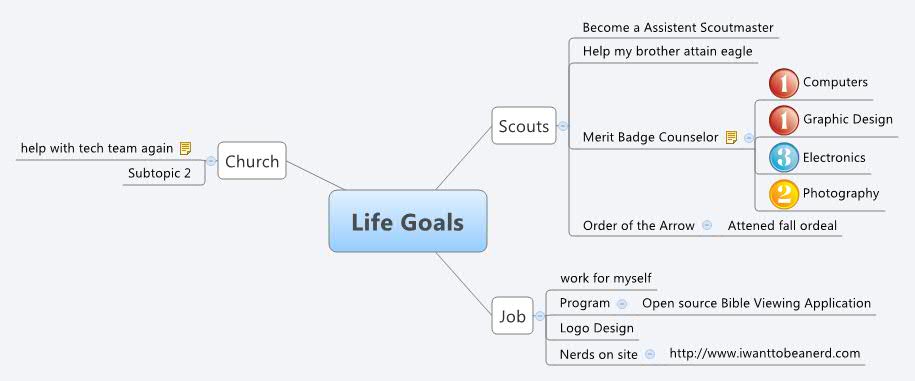 Life Goals

Church
help with tech team again
Subtopic 2

Scouts
Become a Assistent Scoutmaster
Help my brother attain eagle
Merit Badge Counselor
1 Computers
1 Graphic Design
3 Electronics
2 Photography
Order of the Arrow
Attened fall ordeal

Job
work for myself
Program
Open source Bible Viewing Application
Logo Design
Nerds on site
http://www.iwanttobeanerd.com